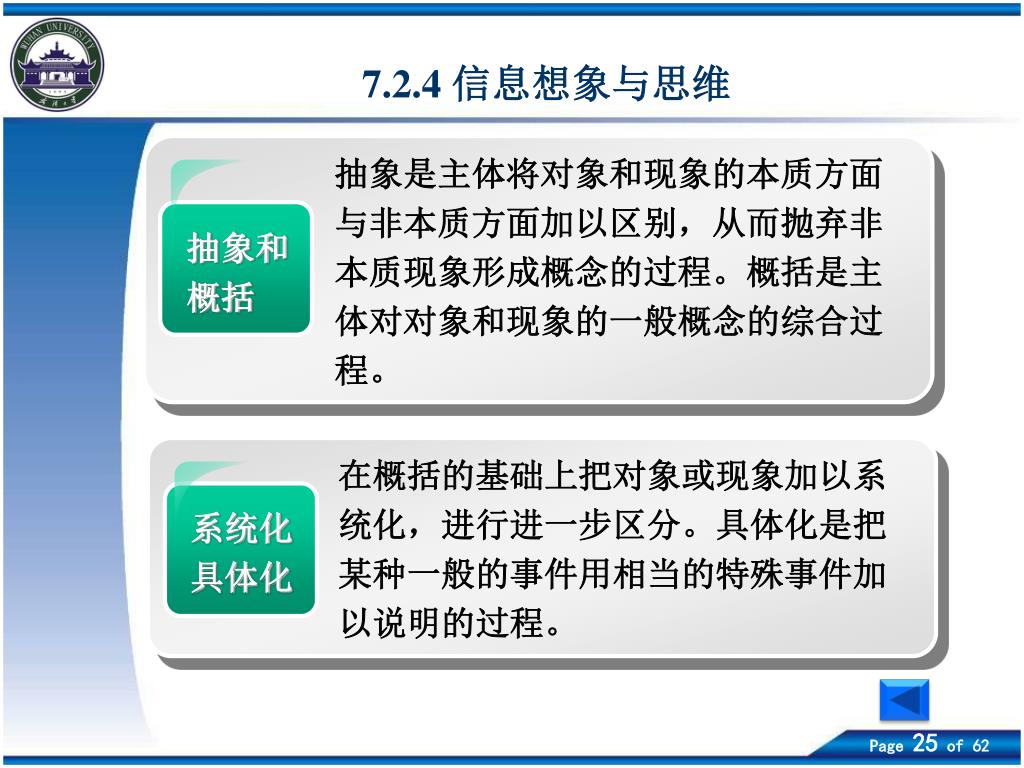 WUHAN UNIVERSITY

7.2.4 信息想象与思维

抽象和概括

抽象是主体将对象和现象的本质方面与非本质方面加以区别，从而抛弃非本质现象形成概念的过程。概括是主体对对象和现象的一般概念的综合过程。

系统化具体化

在概括的基础上把对象或现象加以系统化，进行进一步区分。具体化是把某种一般的事件用相当的特殊事件加以说明的过程。

Page 25 of 62